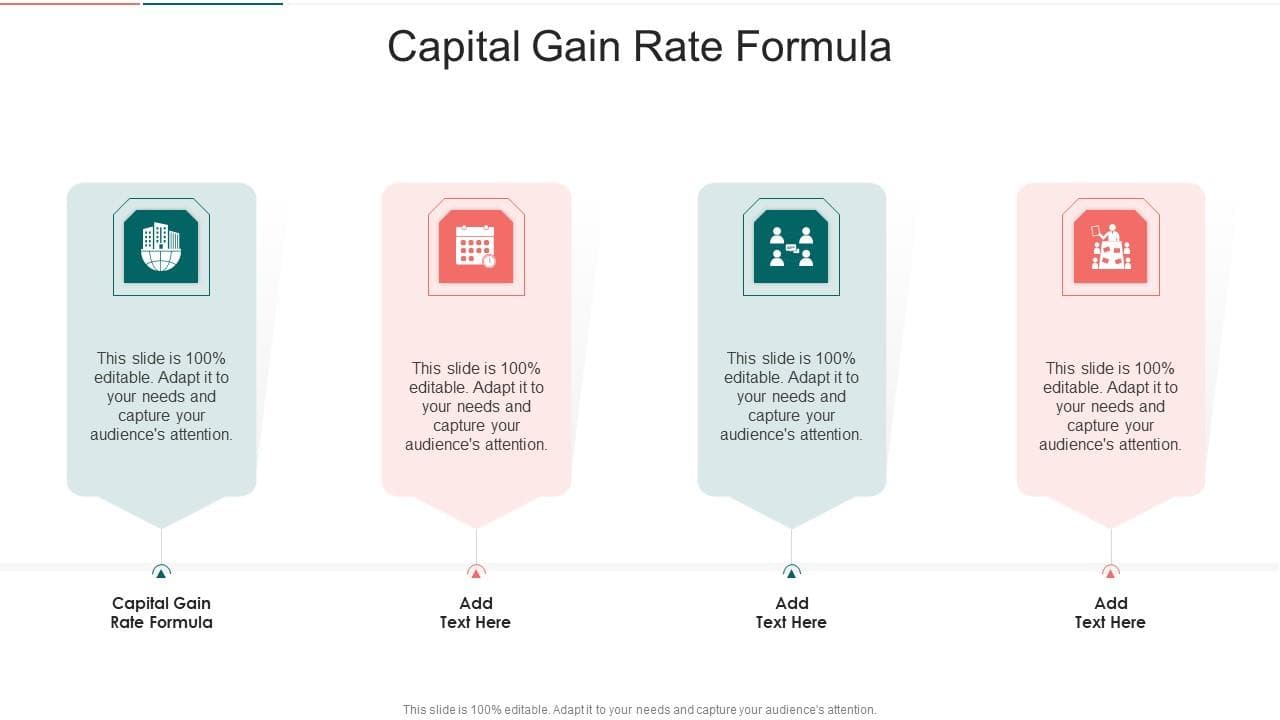 Capital Gain Rate Formula

This slide is 100% editable. Adapt it to your needs and capture your audience's attention.

This slide is 100% editable. Adapt it to your needs and capture your audience's attention.

This slide is 100% editable. Adapt it to your needs and capture your audience's attention.

This slide is 100% editable. Adapt it to your needs and capture your audience's attention.

Capital Gain Rate Formula

Add Text Here

Add Text Here

Add Text Here

This slide is 100% editable. Adapt it to your needs and capture your audience's attention.